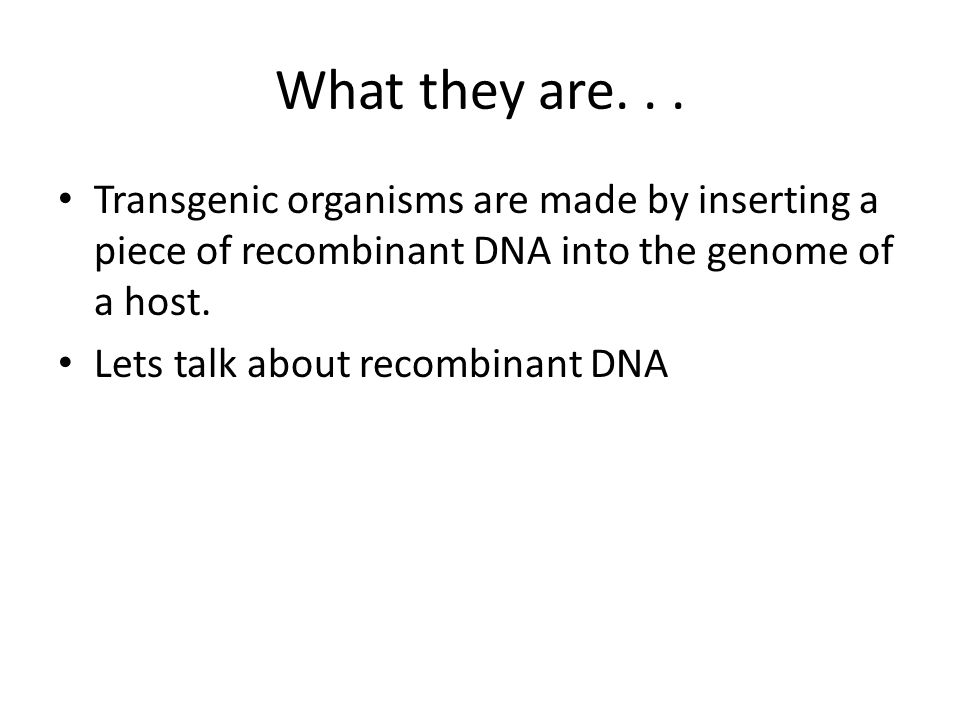 What they are. . .

• Transgenic organisms are made by inserting a piece of recombinant DNA into the genome of a host.

• Lets talk about recombinant DNA